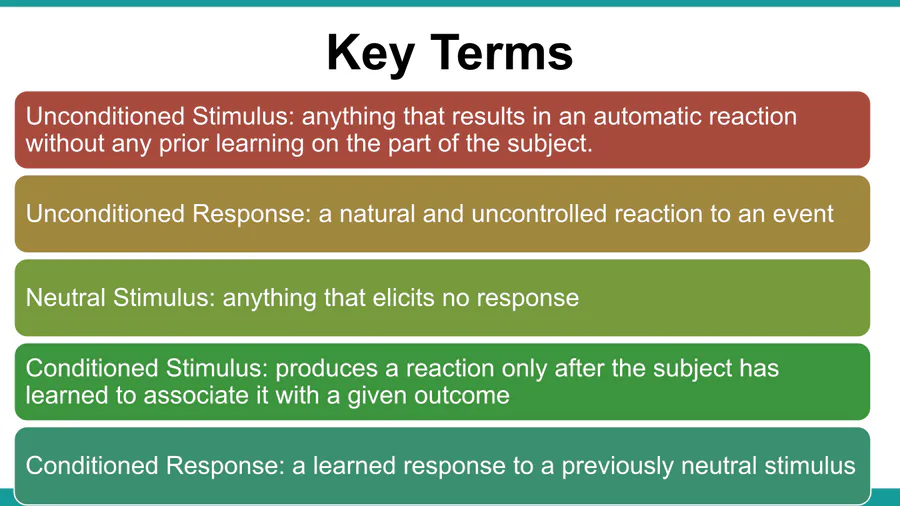 Key Terms

Unconditioned Stimulus: anything that results in an automatic reaction without any prior learning on the part of the subject.

Unconditioned Response: a natural and uncontrolled reaction to an event

Neutral Stimulus: anything that elicits no response

Conditioned Stimulus: produces a reaction only after the subject has learned to associate it with a given outcome

Conditioned Response: a learned response to a previously neutral stimulus